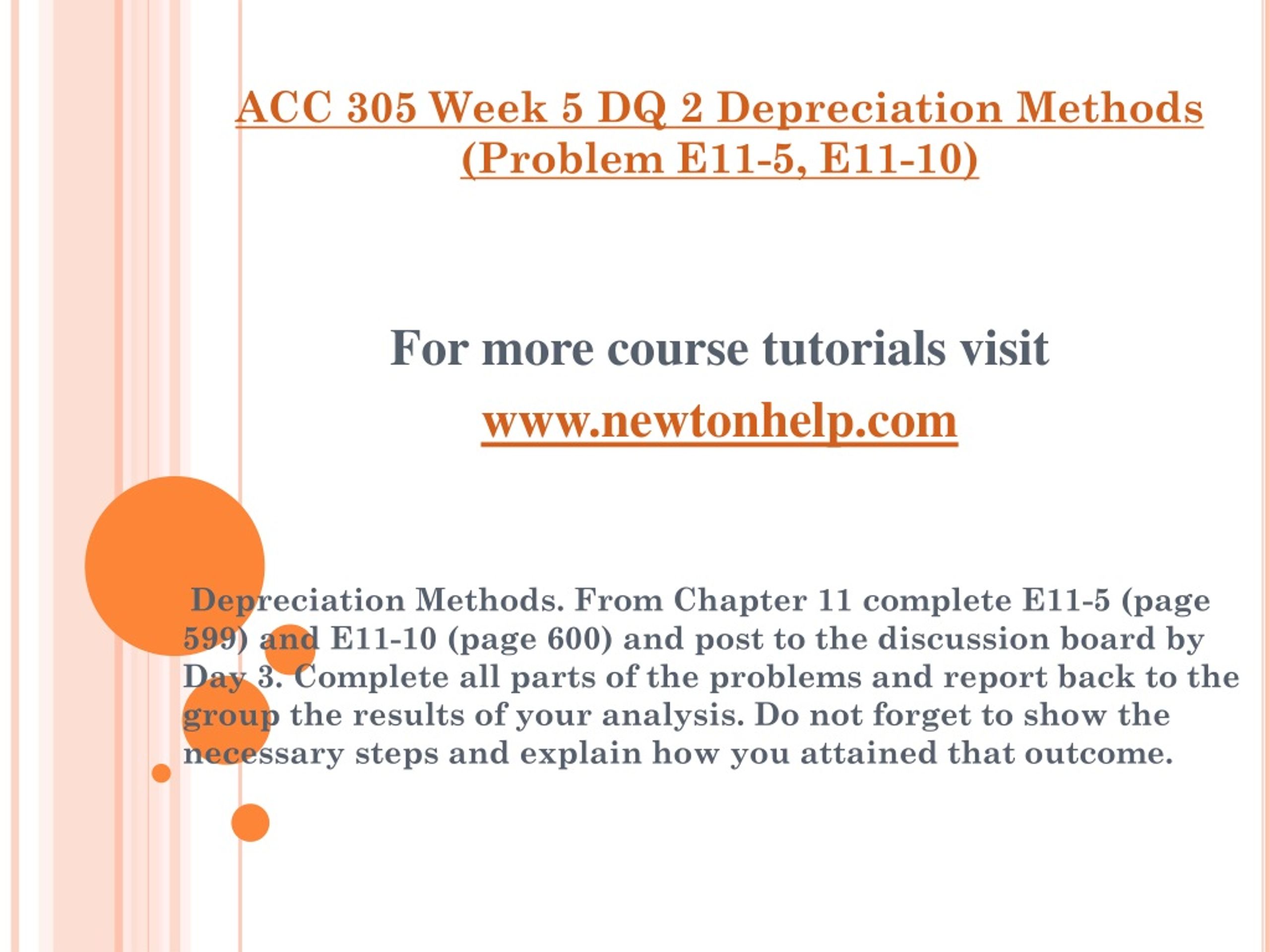 ACC 305 Week 5 DQ 2 Depreciation Methods (Problem E11-5, E11-10)

For more course tutorials visit

www.newtonhelp.com

Depreciation Methods. From Chapter 11 complete E11-5 (page 599) and E11-10 (page 600) and post to the discussion board by Day 3. Complete all parts of the problems and report back to the group the results of your analysis. Do not forget to show the necessary steps and explain how you attained that outcome.